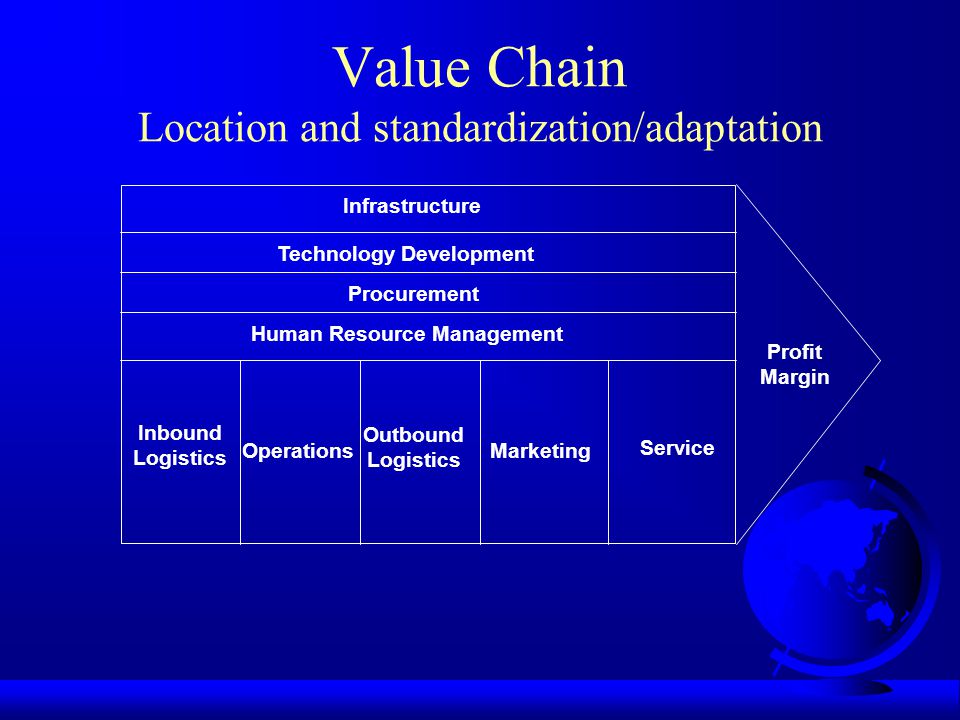 Value Chain
Location and standardization/adaptation

Infrastructure

Technology Development

Procurement

Human Resource Management

Inbound Logistics

Operations

Outbound Logistics

Marketing

Service

Profit Margin